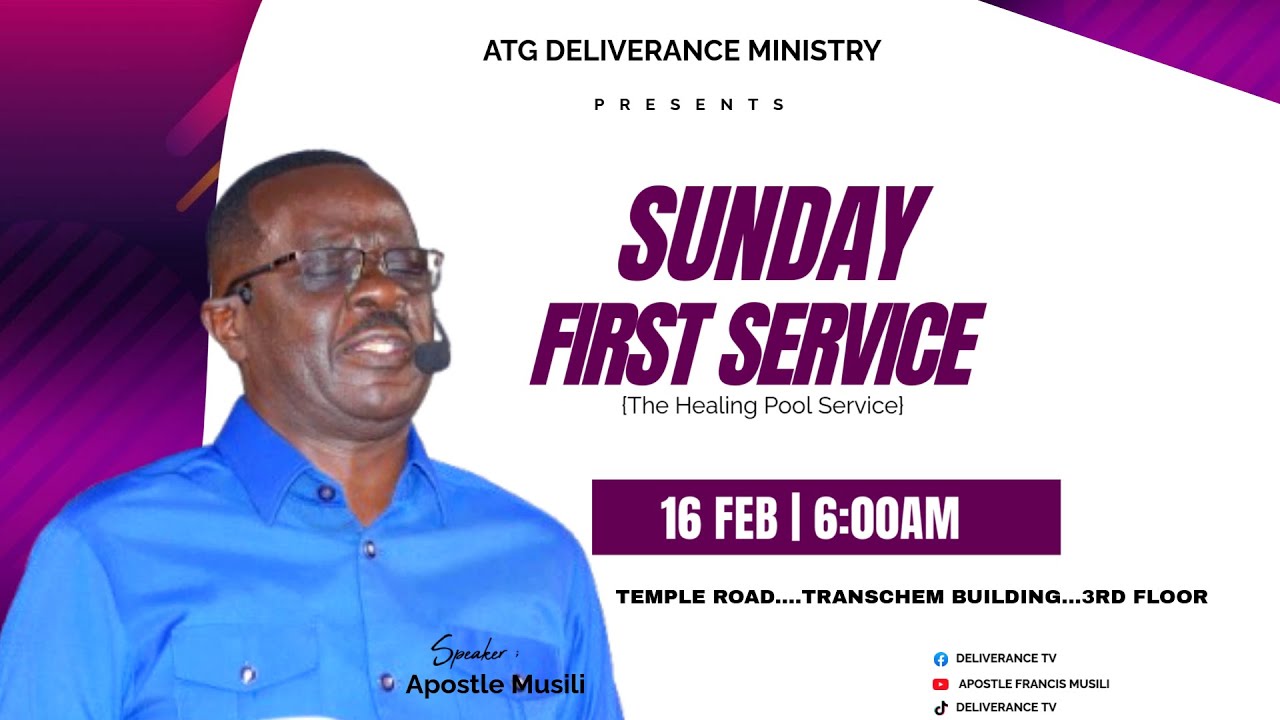 ATG DELIVERANCE MINISTRY

PRESENTS

SUNDAY FIRST SERVICE

{The Healing Pool Service}

16 FEB | 6:00AM

TEMPLE ROAD....TRANSCHEM BUILDING...3RD FLOOR

Speaker :
Apostle Musili

DELIVERANCE TV

APOSTLE FRANCIS MUSILI

DELIVERANCE TV